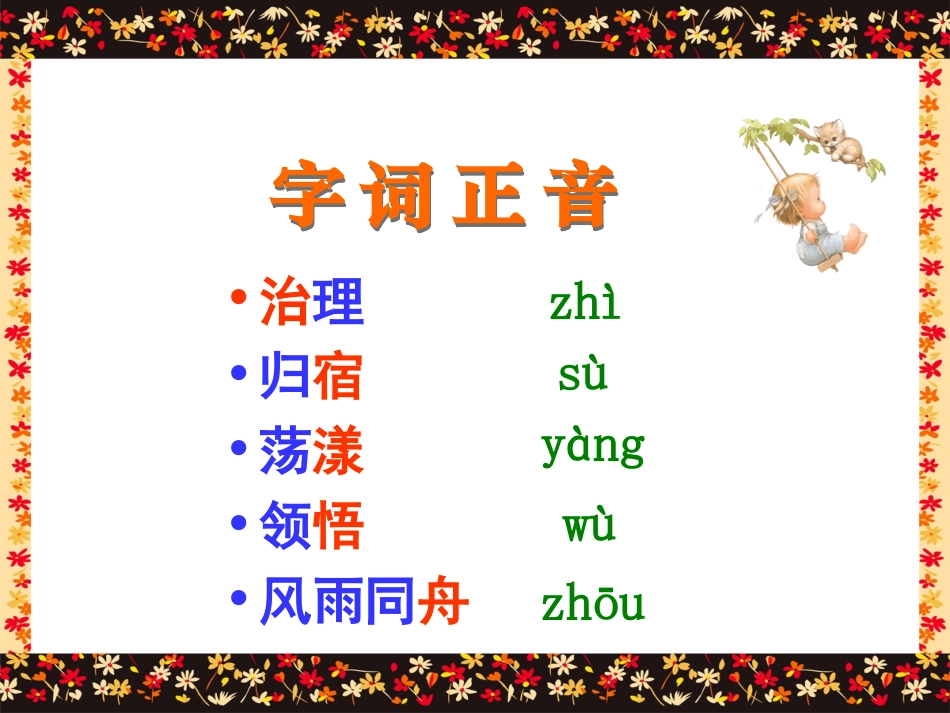 字词正音

• 治理 zhì
• 归宿 sù
• 荡漾 yàng
• 领悟 wù
• 风雨同舟 zhōu